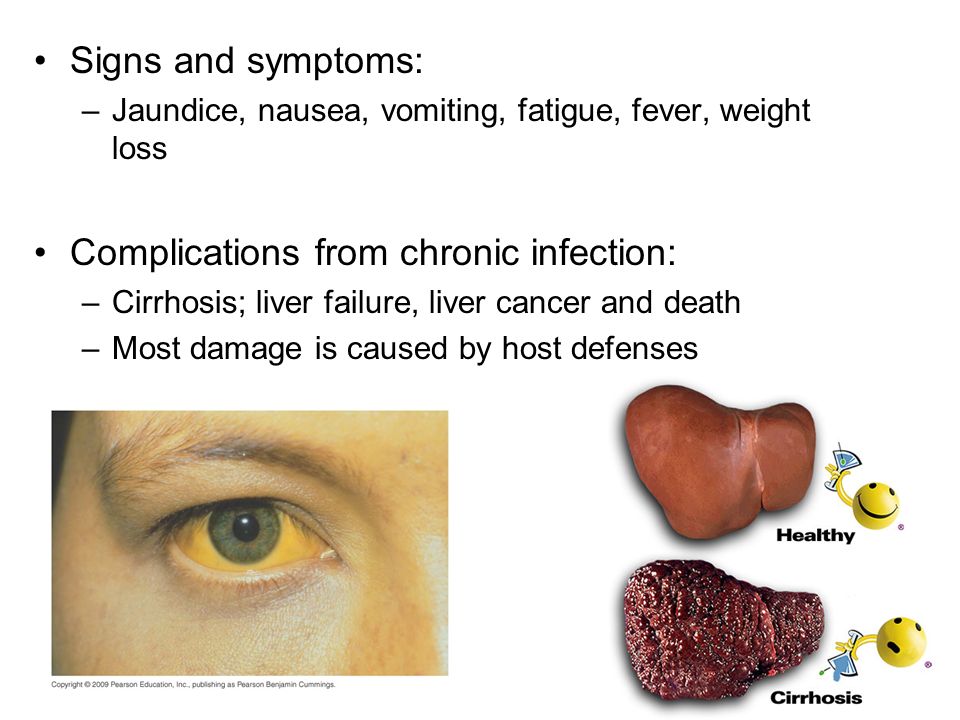 • Signs and symptoms:
– Jaundice, nausea, vomiting, fatigue, fever, weight loss

• Complications from chronic infection:
– Cirrhosis; liver failure, liver cancer and death
– Most damage is caused by host defenses

Copyright © 2009 Pearson Education, Inc., publishing as Pearson Benjamin Cummings.

Healthy

Cirrhosis